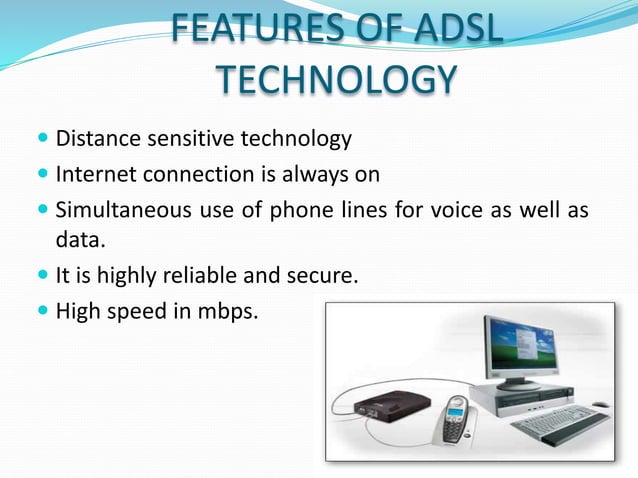 FEATURES OF ADSL TECHNOLOGY

- Distance sensitive technology
- Internet connection is always on
- Simultaneous use of phone lines for voice as well as data.
- It is highly reliable and secure.
- High speed in mbps.